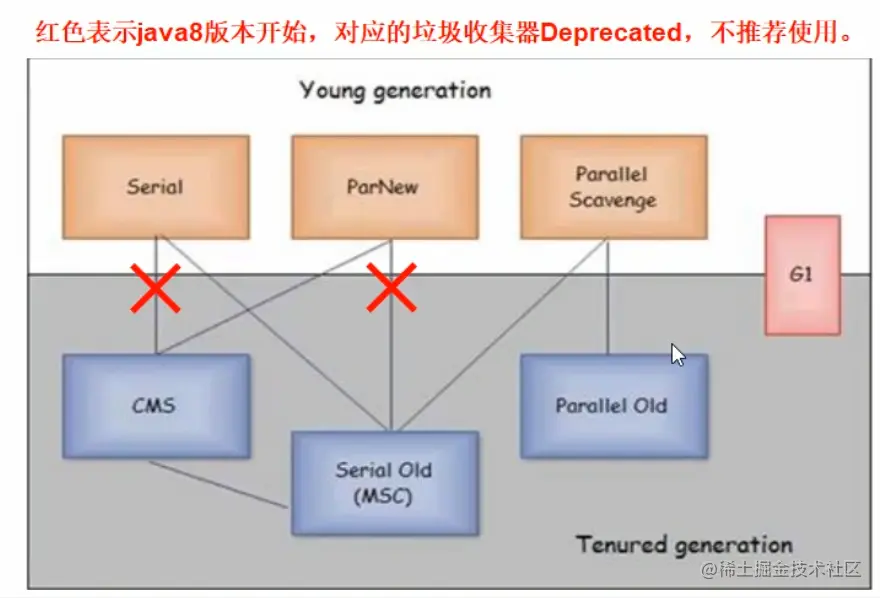 红色表示java8版本开始，对应的垃圾收集器Deprecated，不推荐使用。

Young generation

Serial

ParNew

Parallel Scavenge

G1

CMS

Parallel Old

Serial Old (MSC)

Tenured generation

@稀土掘金技术社区